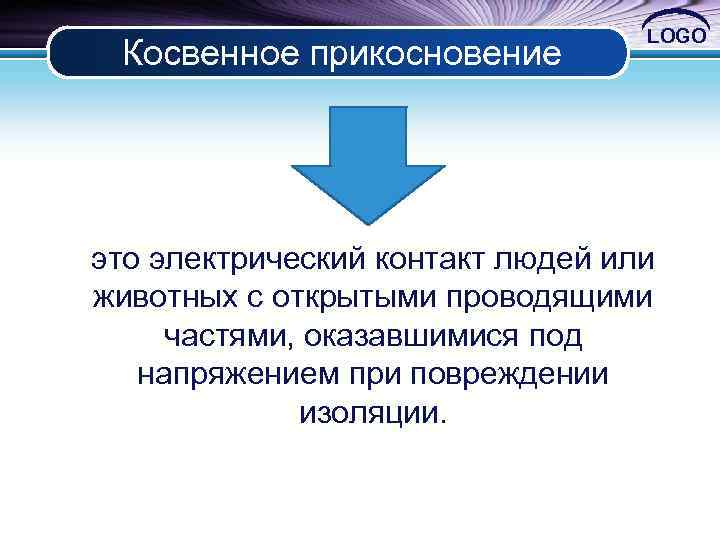 Косвенное прикосновение

LOGO

это электрический контакт людей или животных с открытыми проводящими частями, оказавшимися под напряжением при повреждении изоляции.